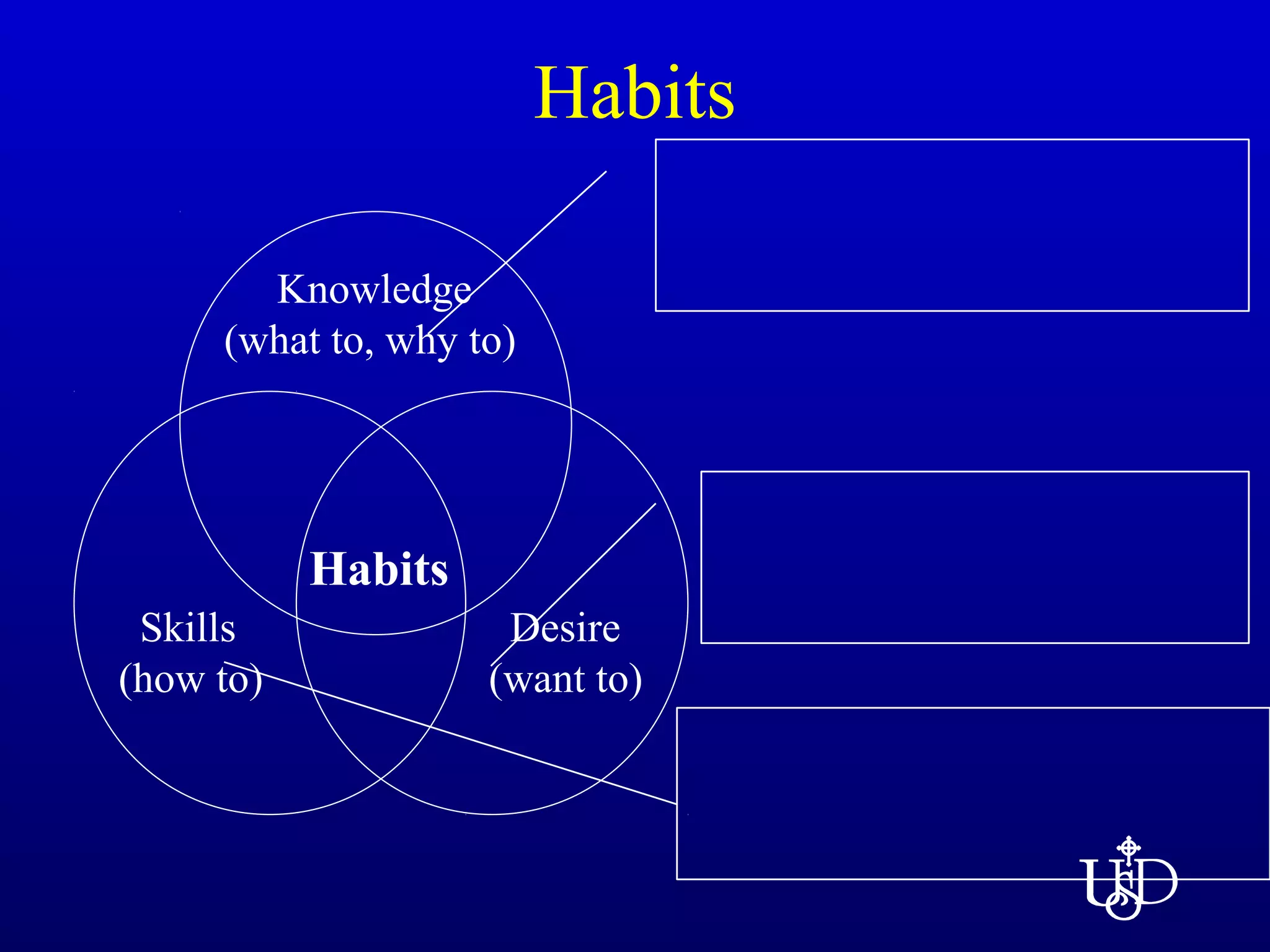 Habits

Knowledge
(what to, why to)

Habits

Skills
(how to)

Desire
(want to)

USD